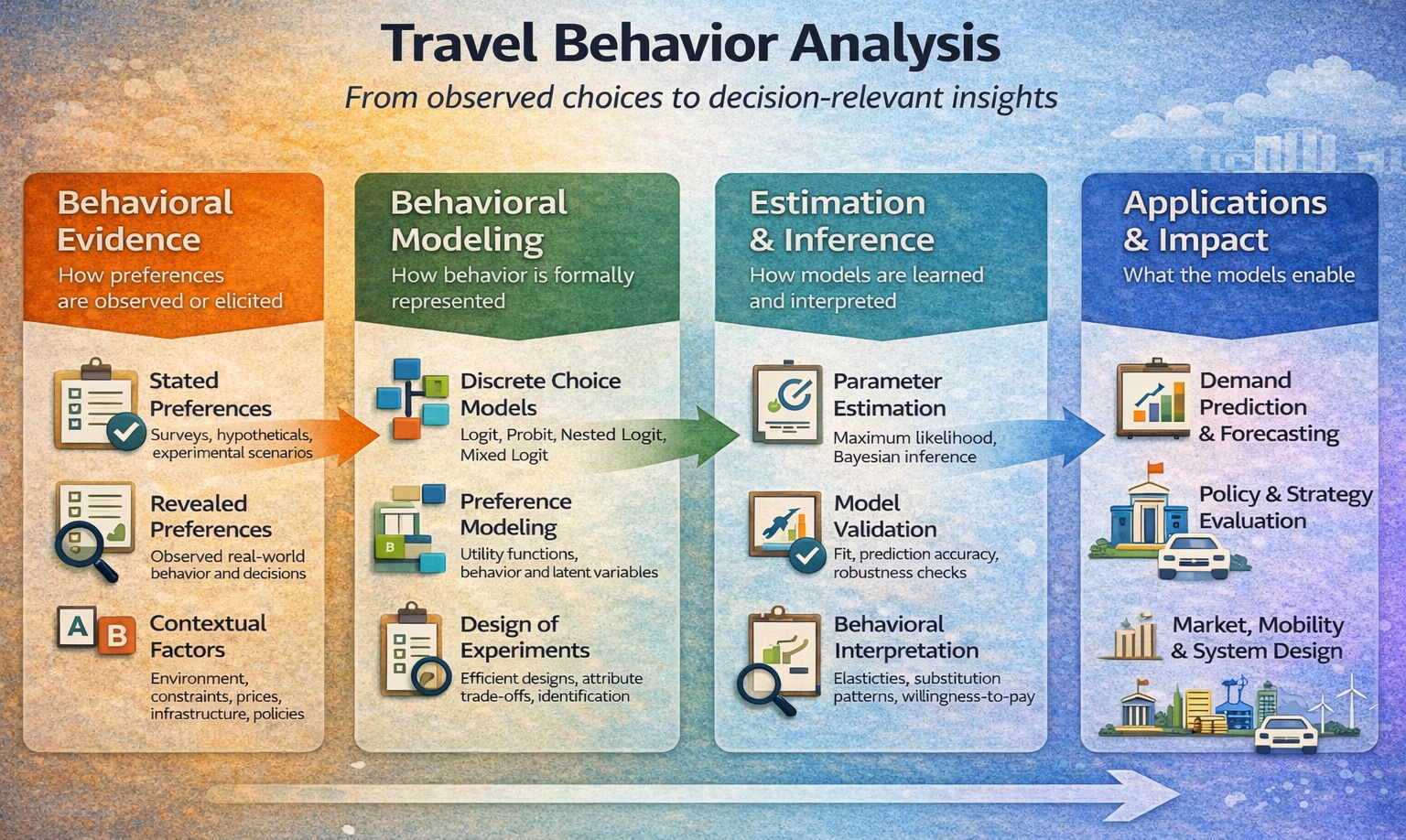 Travel Behavior Analysis

From observed choices to decision-relevant insights

Behavioral Evidence
How preferences are observed or elicited

Stated Preferences
Surveys, hypotheticals, experimental scenarios

Revealed Preferences
Observed real-world behavior and decisions

A B

Contextual Factors
Environment, constraints, prices, infrastructure, policies

Behavioral Modeling
How behavior is formally represented

Discrete Choice Models
Logit, Probit, Nested Logit, Mixed Logit

B

Preference Modeling
Utility functions, behavior and latent variables

Design of Experiments
Efficient designs, attribute trade-offs, identification

Estimation & Inference
How models are learned and interpreted

Parameter Estimation
Maximum likelihood, Bayesian inference

Model Validation
Fit, prediction accuracy, robustness checks

Behavioral Interpretation
Elasticties, substitution patterns, willingness-to-pay

Applications & Impact
What the models enable

Demand Prediction & Forecasting

Policy & Strategy Evaluation

Market, Mobility & System Design